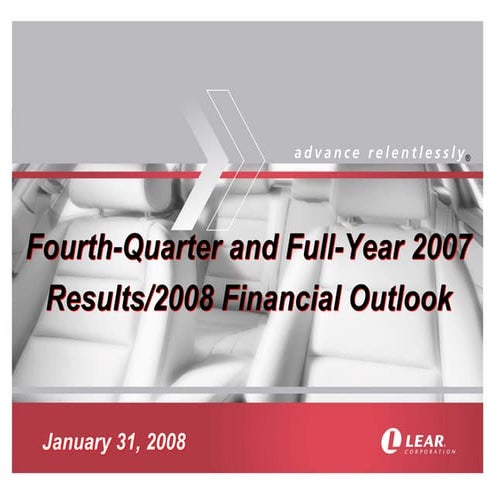 advance relentlessly®

Fourth-Quarter and Full-Year 2007 Results/2008 Financial Outlook

January 31, 2008

LEAR CORPORATION